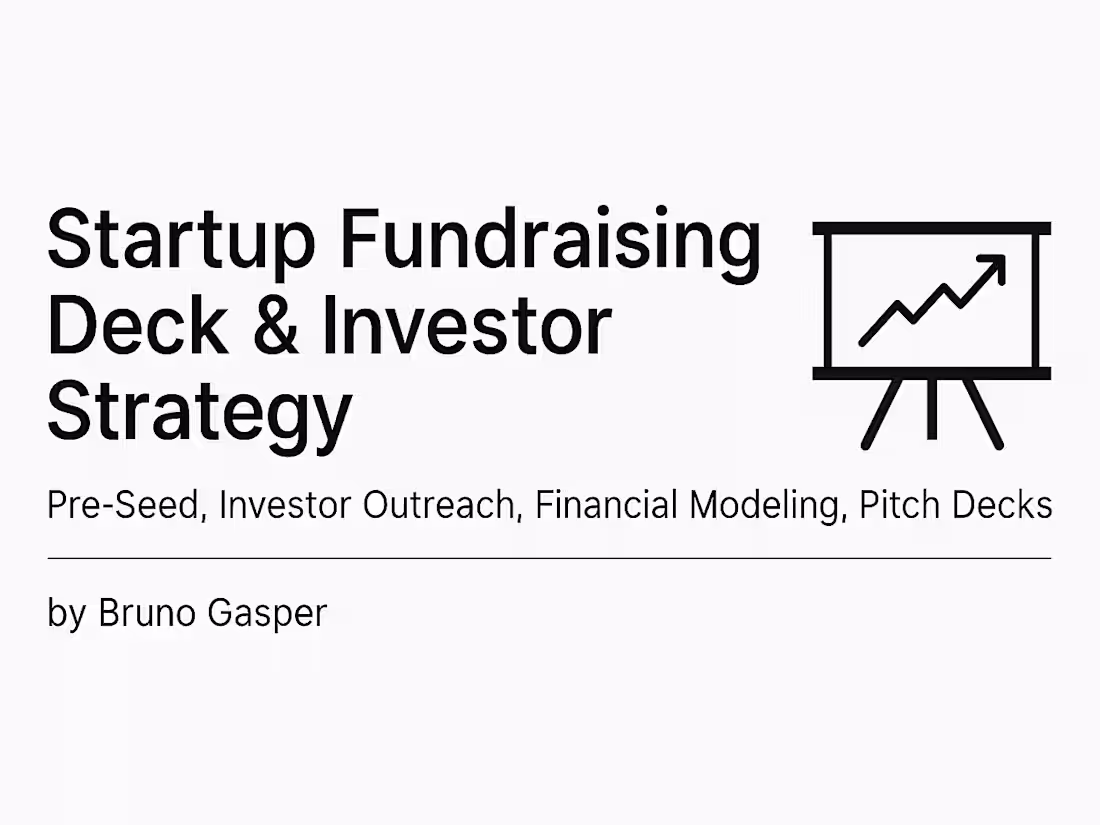 Startup Fundraising Deck & Investor Strategy

Pre-Seed, Investor Outreach, Financial Modeling, Pitch Decks

by Bruno Gasper